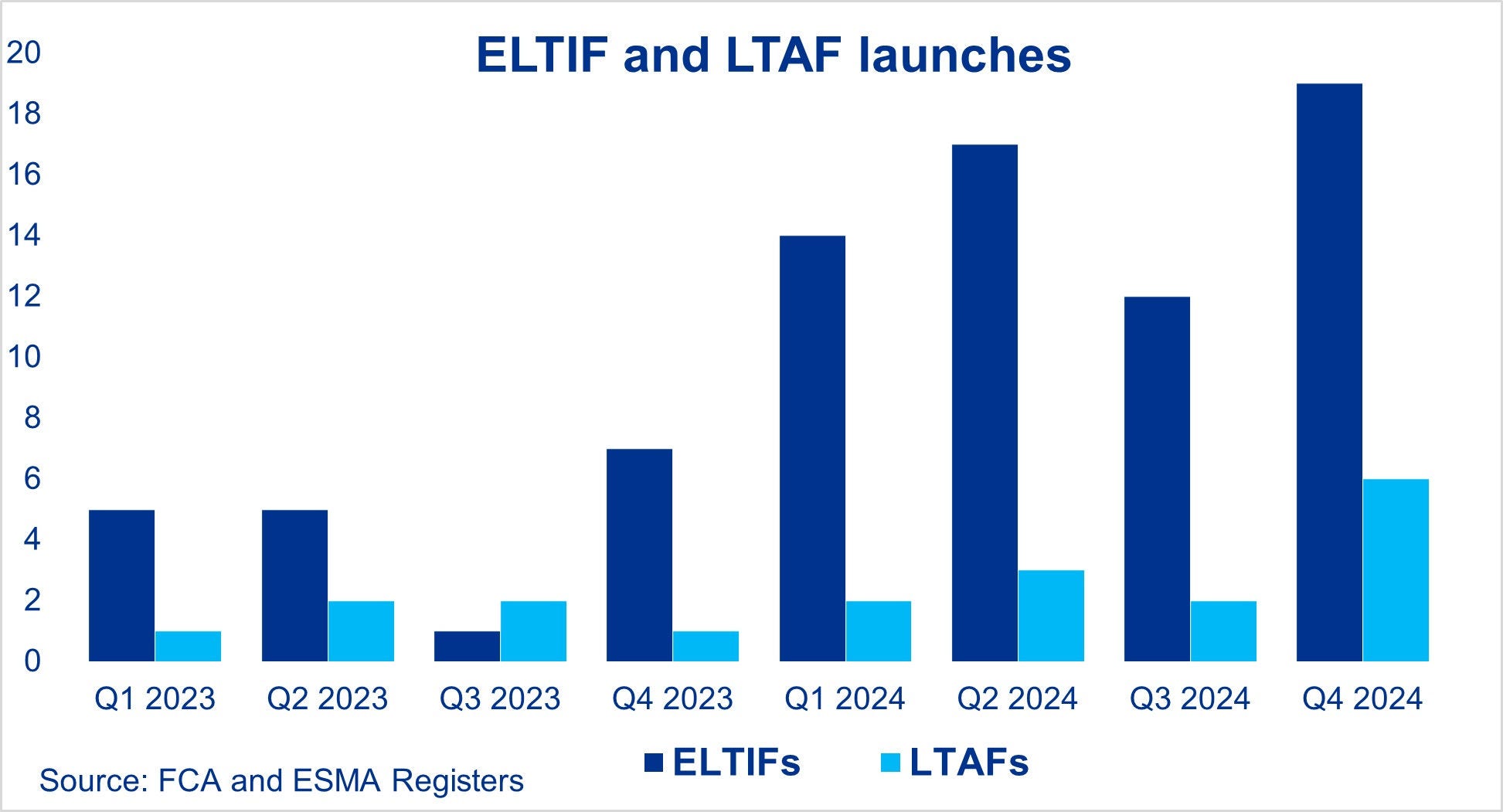 ELTIF and LTAF launches

20
18
16
14
12
10
8
6
4
2
0

Q1 2023
Q2 2023
Q3 2023
Q4 2023
Q1 2024
Q2 2024
Q3 2024
Q4 2024

ELTIFs
LTAFs

Source: FCA and ESMA Registers